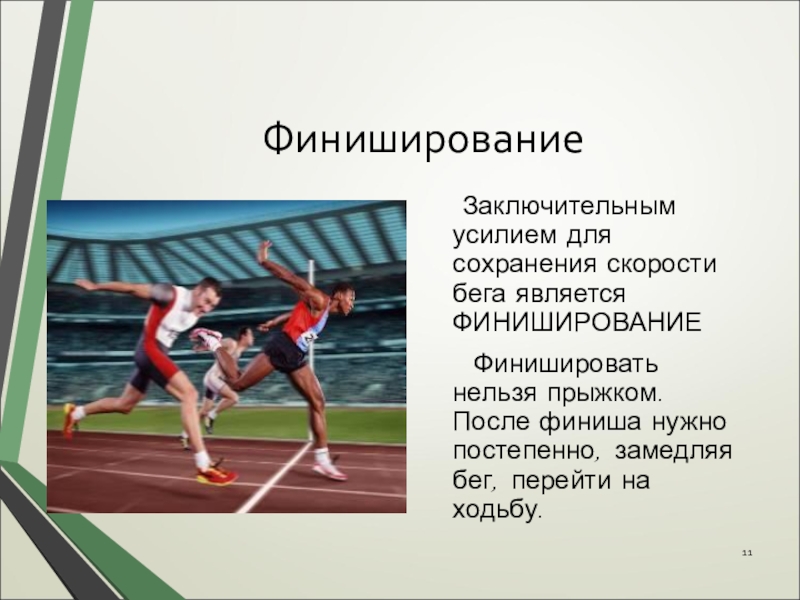 Финиширование

Заключительным усилием для сохранения скорости бега является ФИНИШИРОВАНИЕ

Финишировать нельзя прыжком. После финиша нужно постепенно, замедляя бег, перейти на ходьбу.

11